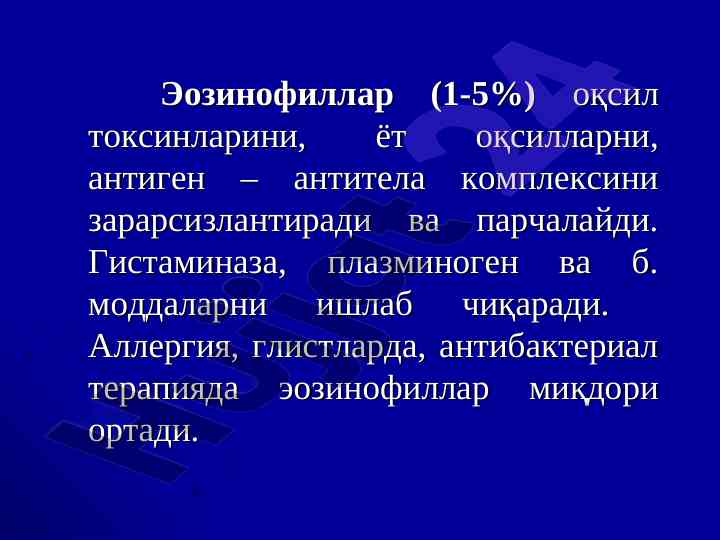 Эозинофиллар (1-5%) оқсил токсинларини, ёт оқсилларни, антиген – антитела комплексини зарарсизлантиради ва парчалайди. Гистаминаза, плазминоген ва б. моддаларни ишлаб чиқаради. Аллергия, глистларда, антибактериал терапияда эозинофиллар миқдори ортади.